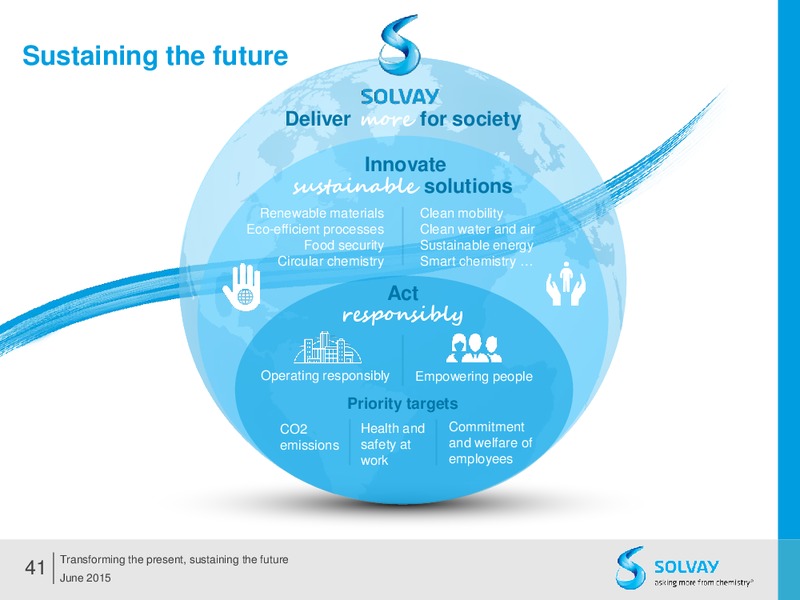 Sustaining the future

SOLVAY
Deliver more for society

Innovate
sustainable solutions

Renewable materials
Eco-efficient processes
Food security
Circular chemistry

Clean mobility
Clean water and air
Sustainable energy
Smart chemistry …

Act
responsibly

Operating responsibly

Empowering people

Priority targets

CO2 emissions

Health and safety at work

Commitment and welfare of employees

41

Transforming the present, sustaining the future
June 2015

SOLVAY
asking more from chemistry®